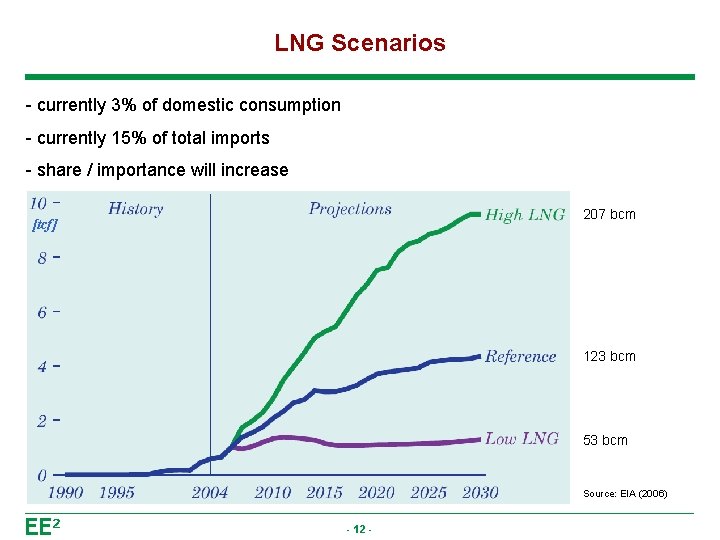 LNG Scenarios

- currently 3% of domestic consumption

- currently 15% of total imports

- share / importance will increase

10
[tcf]
8
6
4
2
0

History

Projections

High LNG

Reference

Low LNG

1990 1995 2004 2010 2015 2020 2025 2030

207 bcm

123 bcm

53 bcm

Source: EIA (2006)

EE²

- 12 -